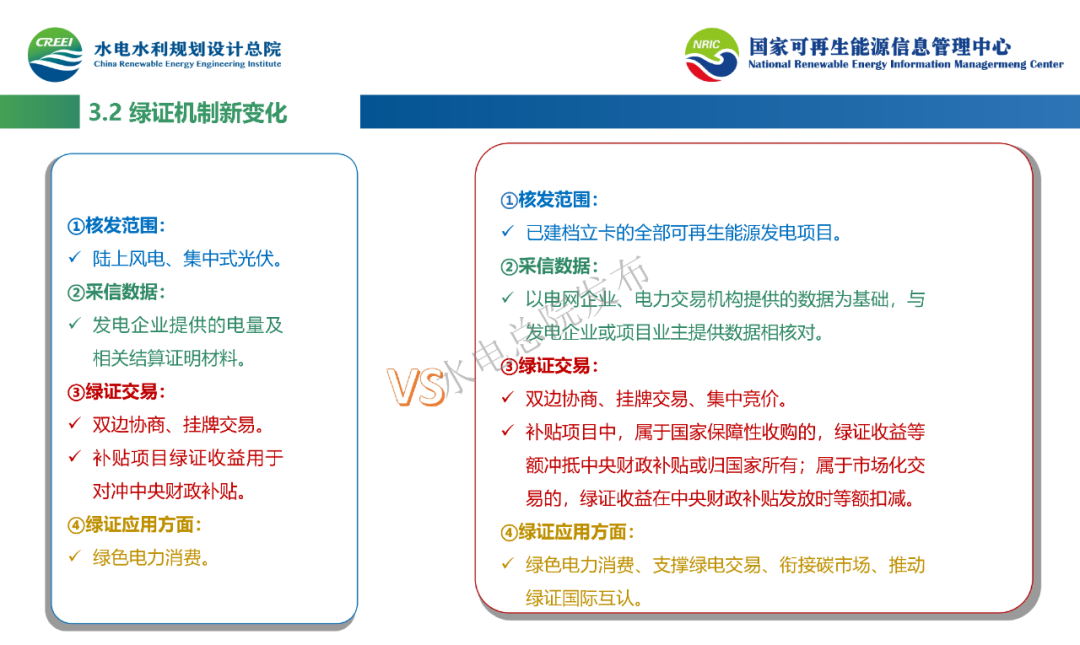 CREEI
水电水利规划设计总院
China Renewable Energy Engineering Institute

NRIC
国家可再生能源信息管理中心
National Renewable Energy Information Managermeng Center

3.2 绿证机制新变化

①核发范围：
✓ 陆上风电、集中式光伏。
②采信数据：
✓ 发电企业提供的电量及相关结算证明材料。
③绿证交易：
✓ 双边协商、挂牌交易。
✓ 补贴项目绿证收益用于对冲中央财政补贴。
④绿证应用方面：
✓ 绿色电力消费。

VS

水电总院发布

①核发范围：
✓ 已建档立卡的全部可再生能源发电项目。
②采信数据：
✓ 以电网企业、电力交易机构提供的数据为基础，与发电企业或项目业主提供数据相核对。
③绿证交易：
✓ 双边协商、挂牌交易、集中竞价。
✓ 补贴项目中，属于国家保障性收购的，绿证收益等额冲抵中央财政补贴或归国家所有；属于市场化交易的，绿证收益在中央财政补贴发放时等额扣减。
④绿证应用方面：
✓ 绿色电力消费、支撑绿电交易、衔接碳市场、推动绿证国际互认。